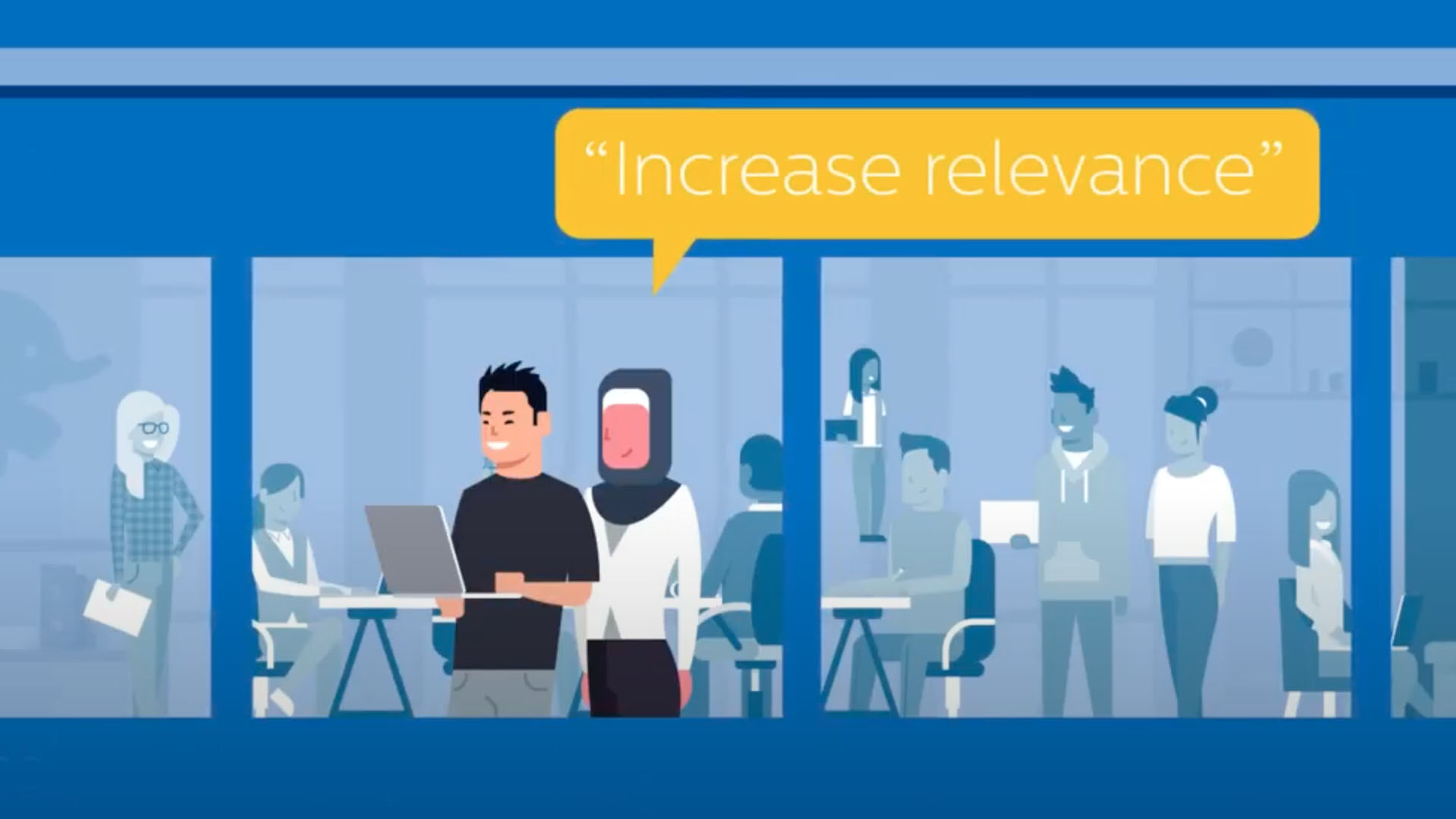 “Increase relevance”